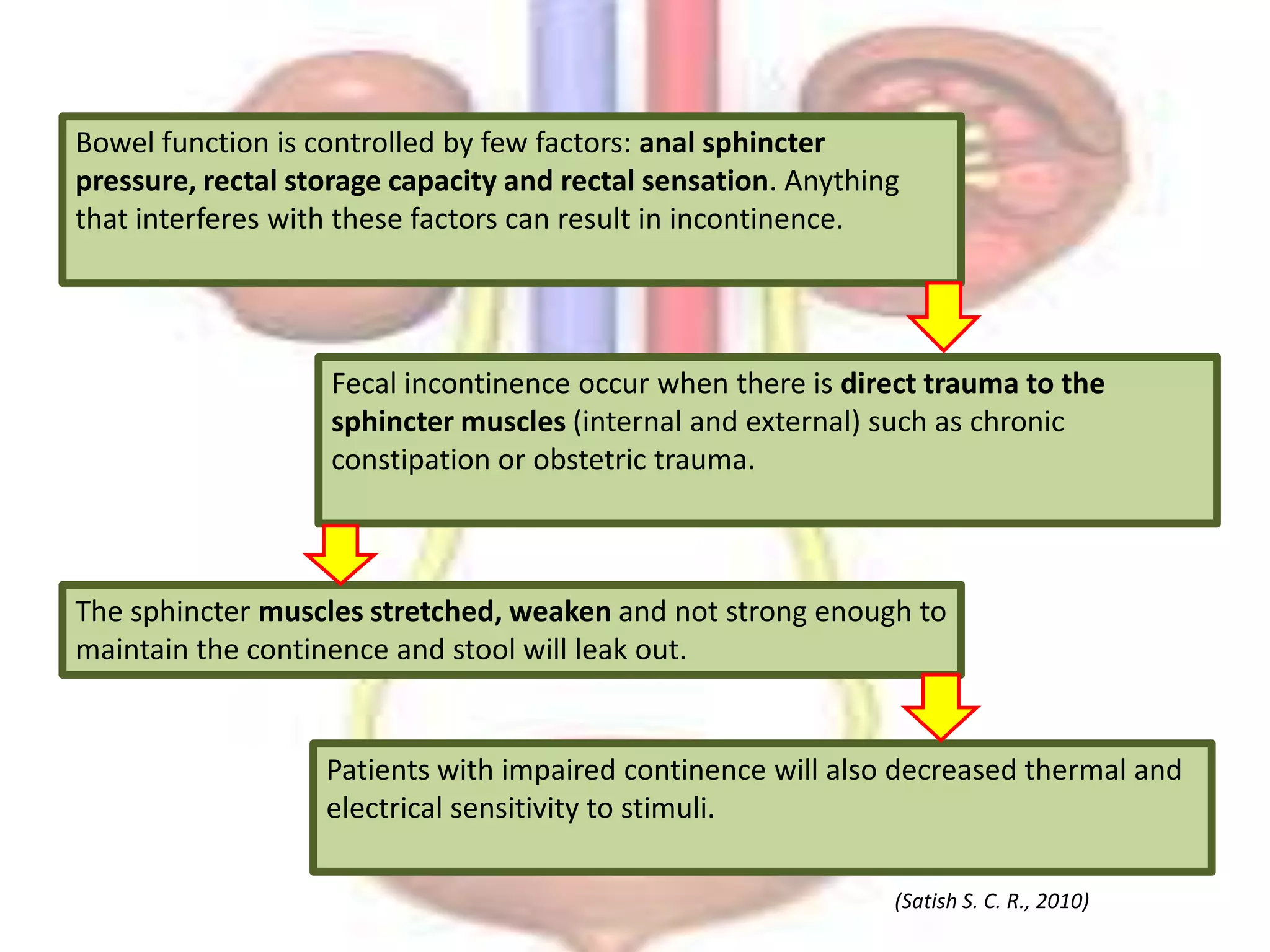 Bowel function is controlled by few factors: anal sphincter pressure, rectal storage capacity and rectal sensation. Anything that interferes with these factors can result in incontinence.

Fecal incontinence occur when there is direct trauma to the sphincter muscles (internal and external) such as chronic constipation or obstetric trauma.

The sphincter muscles stretched, weaken and not strong enough to maintain the continence and stool will leak out.

Patients with impaired continence will also decreased thermal and electrical sensitivity to stimuli.

(Satish S. C. R., 2010)